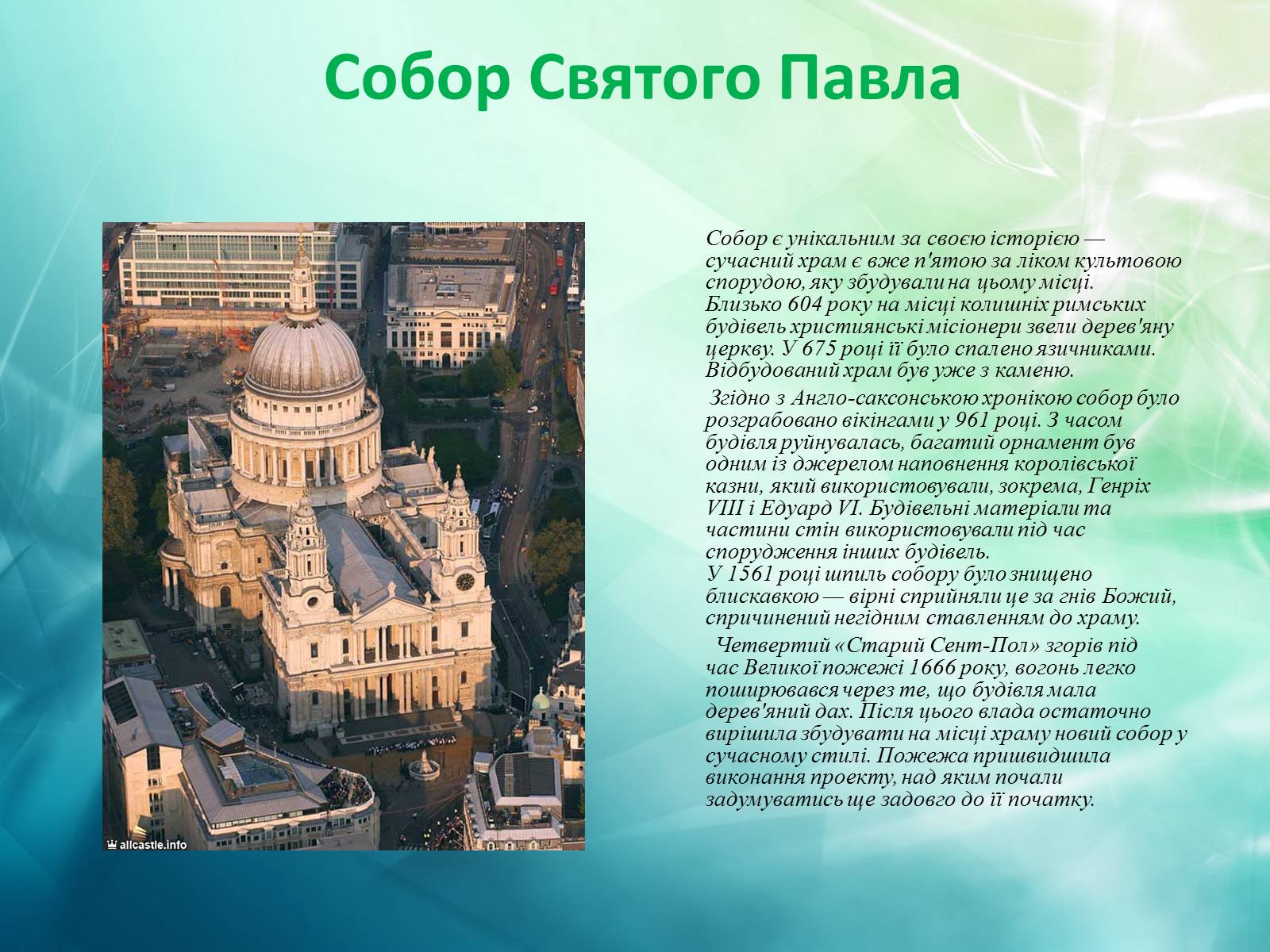 Собор Святого Павла

allcastle.info

Собор є унікальним за своєю історією — сучасний храм є вже п'ятою за ліком культовою спорудою, яку збудували на цьому місці. Близько 604 року на місці колишніх римських будівель християнські місіонери звели дерев'яну церкву. У 675 році її було спалено язичниками. Відбудований храм був уже з каменю.

Згідно з Англо-саксонською хронікою собор було розграбовано вікінгами у 961 році. З часом будівля руйнувалась, багатий орнамент був одним із джерелом наповнення королівської казни, який використовували, зокрема, Генріх VIII і Едуард VI. Будівельні матеріали та частини стін використовували під час спорудження інших будівель.
У 1561 році шпиль собору було знищено блискавкою — вірні сприйняли це за гнів Божий, спричинений негідним ставленням до храму.

Четвертий «Старий Сент-Пол» згорів під час Великої пожежі 1666 року, вогонь легко поширювався через те, що будівля мала дерев'яний дах. Після цього влада остаточно вирішила збудувати на місці храму новий собор у сучасному стилі. Пожежа пришвидшила виконання проекту, над яким почали задумуватись ще задовго до її початку.